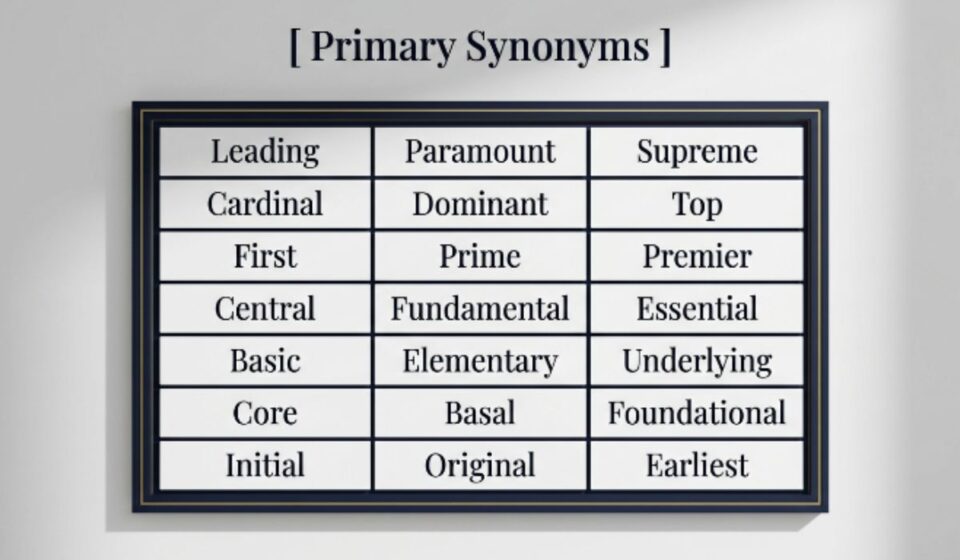 [ Primary Synonyms ]

| Leading | Paramount | Supreme |
|---|---|---|
| Cardinal | Dominant | Top |
| First | Prime | Premier |
| Central | Fundamental | Essential |
| Basic | Elementary | Underlying |
| Core | Basal | Foundational |
| Initial | Original | Earliest |